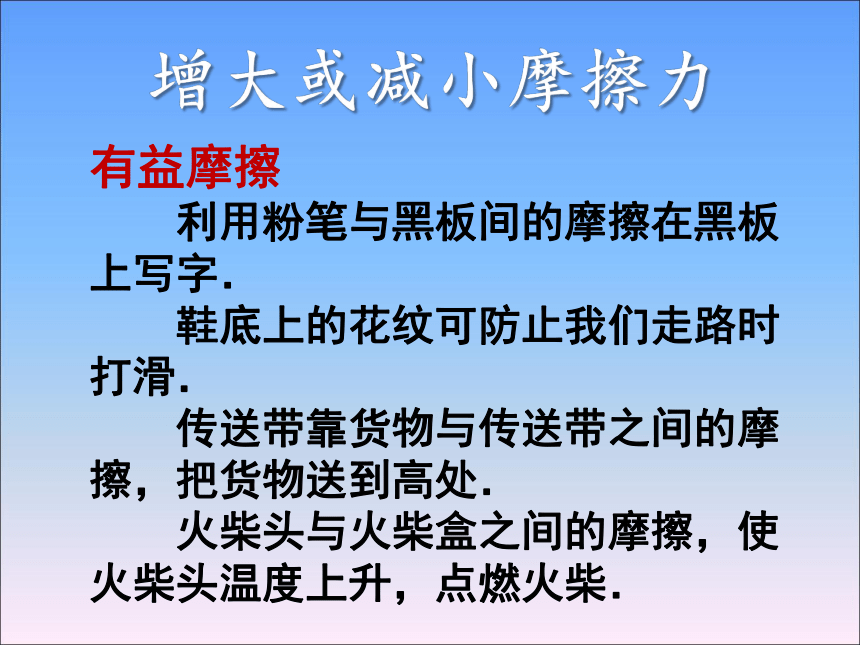 增大或减小摩擦力

有益摩擦

利用粉笔与黑板间的摩擦在黑板上写字.

鞋底上的花纹可防止我们走路时打滑.

传送带靠货物与传送带之间的摩擦，把货物送到高处.

火柴头与火柴盒之间的摩擦，使火柴头温度上升，点燃火柴.